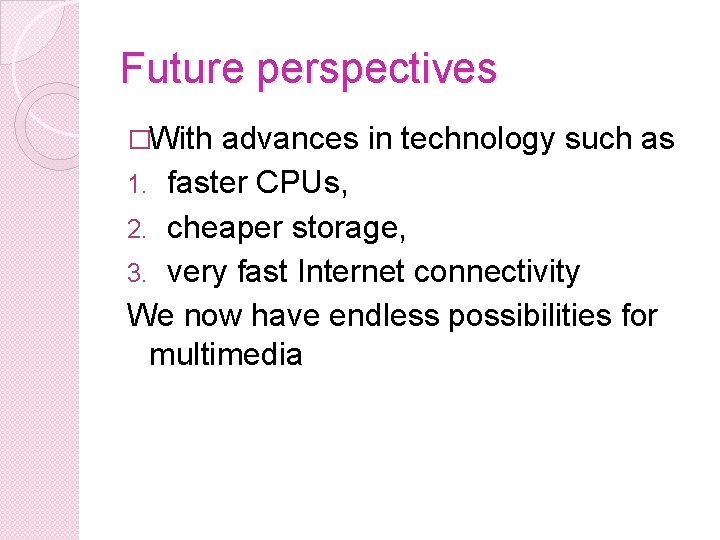 Future perspectives

□With advances in technology such as

1. faster CPUs,
2. cheaper storage,
3. very fast Internet connectivity

We now have endless possibilities for multimedia